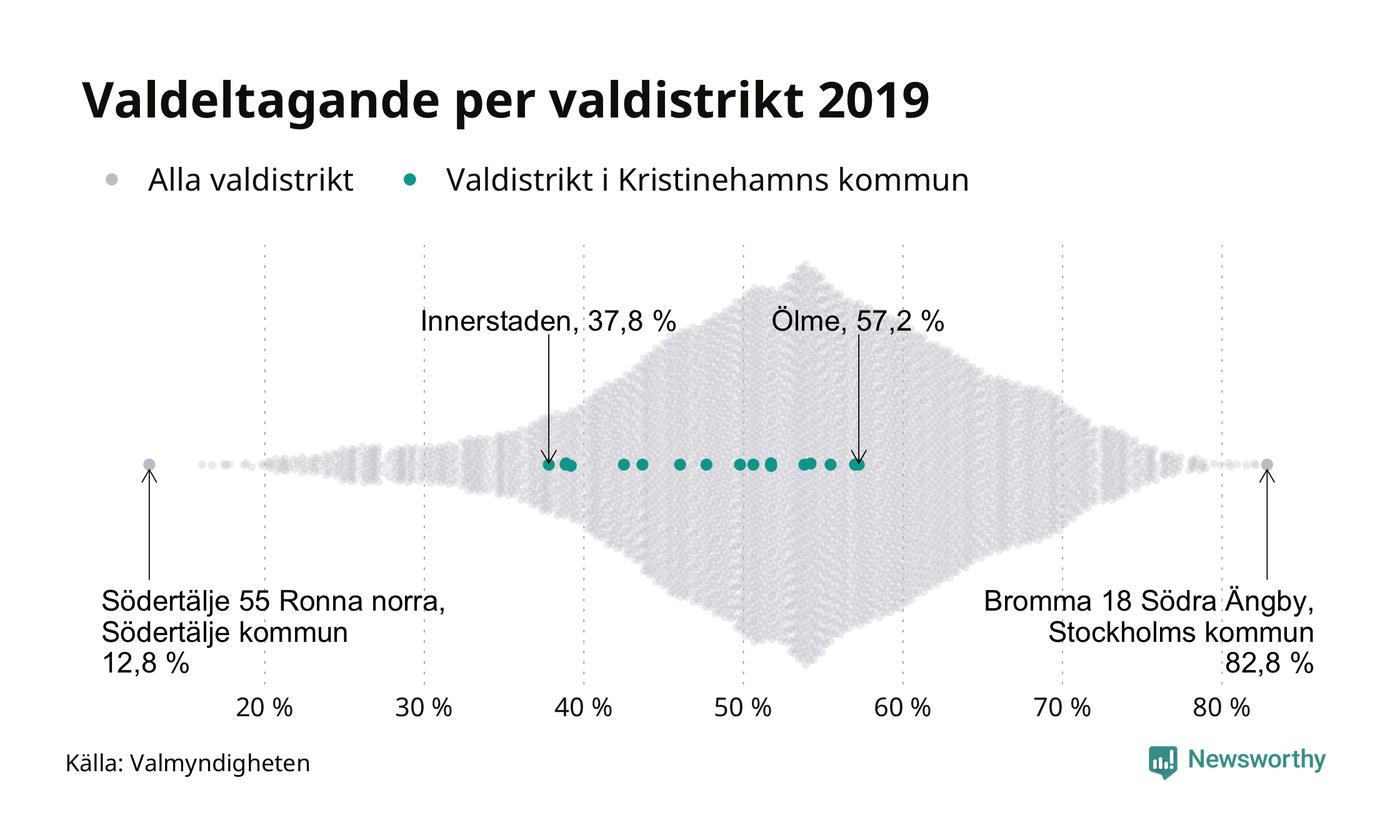 Valdeltagande per valdistrikt 2019

Alla valdistrikt  Valdistrikt i Kristinehamns kommun

Innerstaden, 37,8 %

Ölme, 57,2 %

Södertälje 55 Ronna norra,
Södertälje kommun
12,8 %

Bromma 18 Södra Ängby,
Stockholms kommun
82,8 %

20 % 30 % 40 % 50 % 60 % 70 % 80 %

Källa: Valmyndigheten

Newsworthy